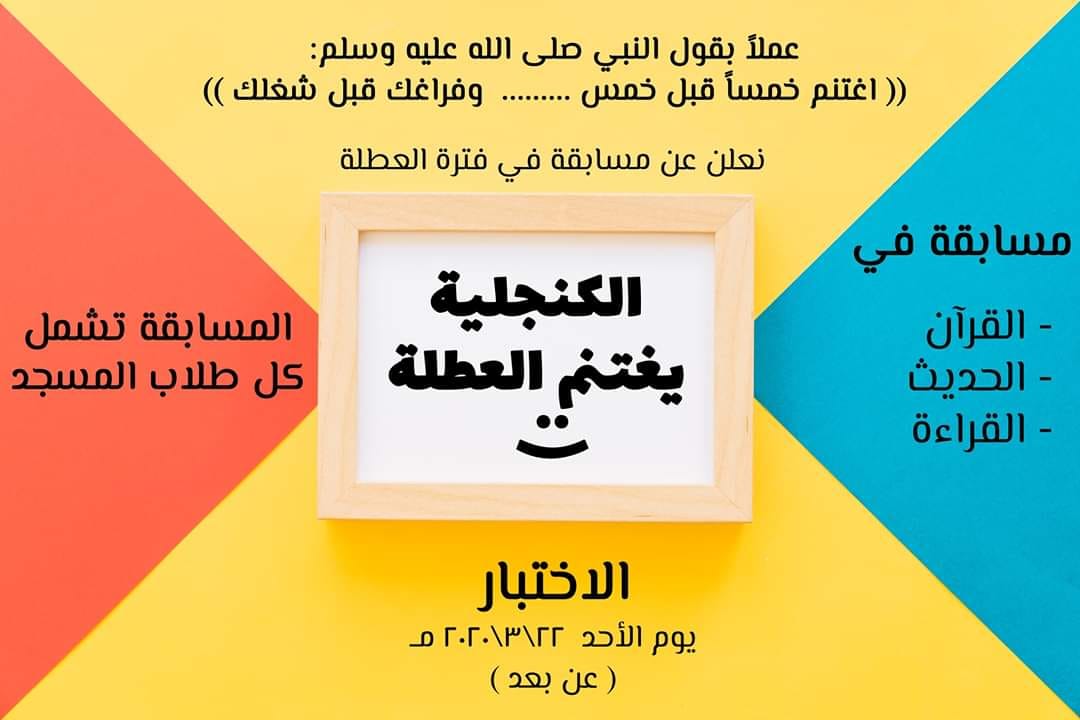 عملاً بقول النبي صلى الله عليه وسلم:
(( اغتنم خمساً قبل خمس ......... وفراغك قبل شغلك ))

نعلن عن مسابقة في فترة العطلة

مسابقة في

- القرآن
- الحديث
- القراءة

الكنجلية
يغتنم العطلة

المسابقة تشمل
كل طلاب المسجد

الاختبار
يوم الأحد ٢٠٢٠\٣\٢٢ مـ
( عن بعد )